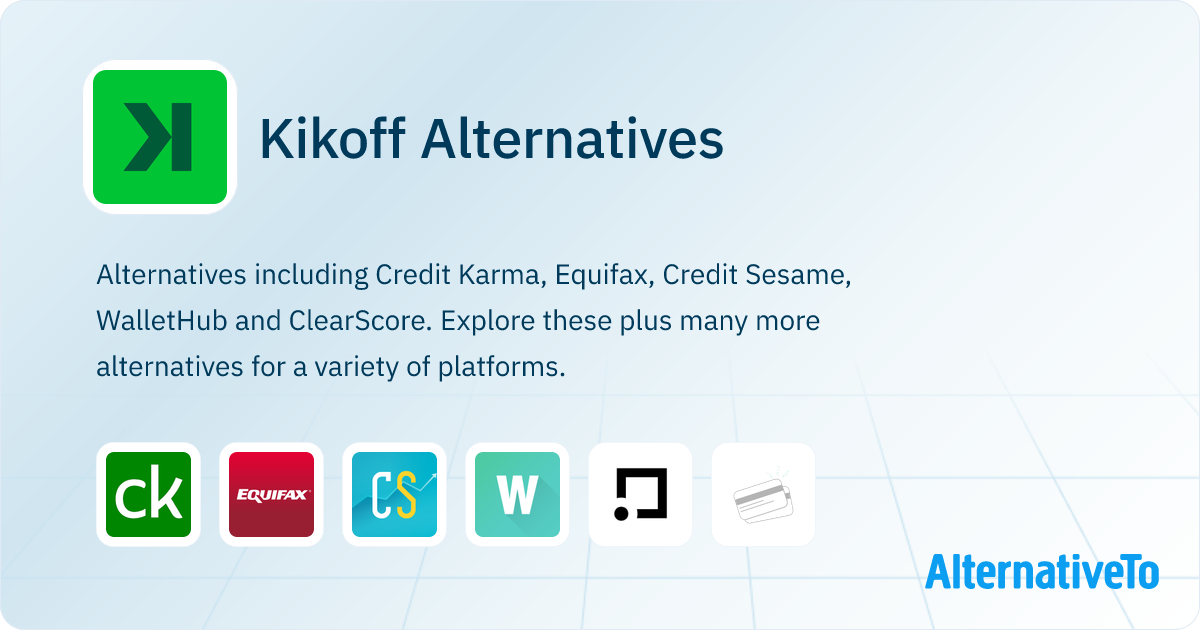 Kikoff Alternatives

Alternatives including Credit Karma, Equifax, Credit Sesame, WalletHub and ClearScore. Explore these plus many more alternatives for a variety of platforms.

ck

EQUIFAX

CS

W

AlternativeTo